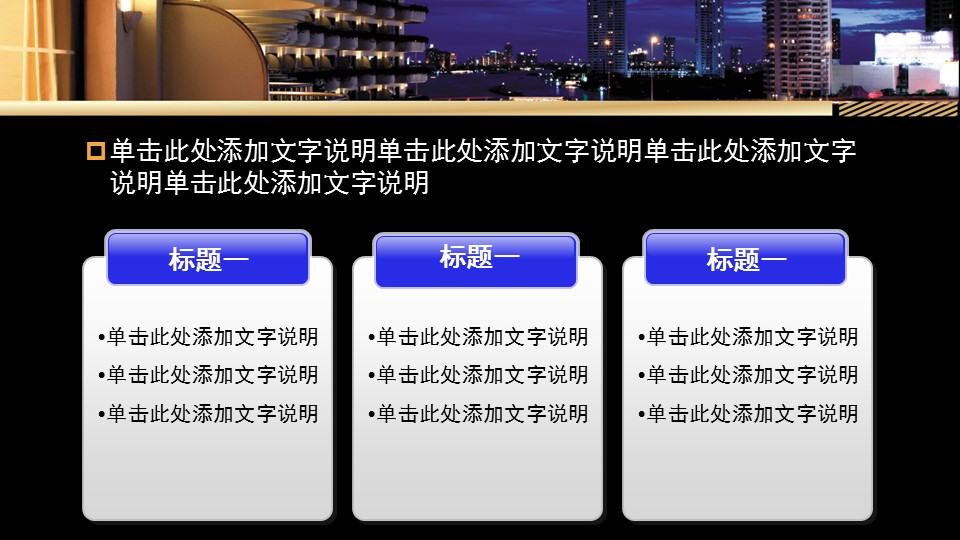 单击此处添加文字说明单击此处添加文字说明单击此处添加文字说明单击此处添加文字说明

标题一

•单击此处添加文字说明
•单击此处添加文字说明
•单击此处添加文字说明

标题一

•单击此处添加文字说明
•单击此处添加文字说明
•单击此处添加文字说明

标题一

•单击此处添加文字说明
•单击此处添加文字说明
•单击此处添加文字说明